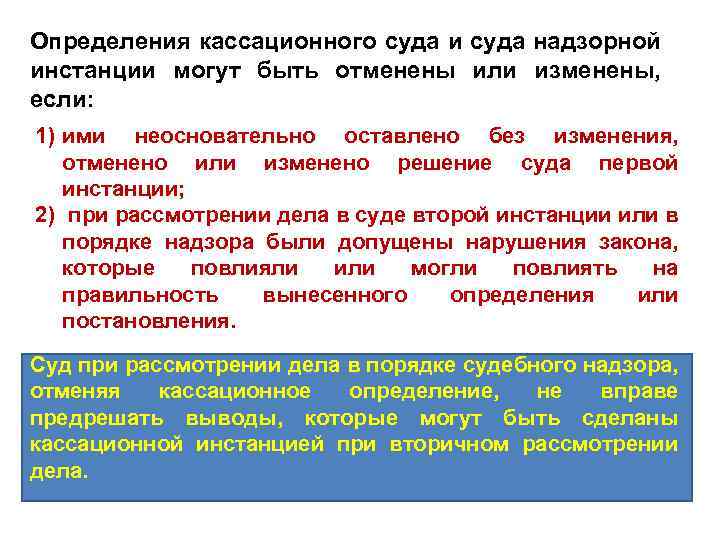 Определения кассационного суда и суда надзорной инстанции могут быть отменены или изменены, если:

1) ими неосновательно оставлено без изменения, отменено или изменено решение суда первой инстанции;
2) при рассмотрении дела в суде второй инстанции или в порядке надзора были допущены нарушения закона, которые повлияли или могли повлиять на правильность вынесенного определения или постановления.

Суд при рассмотрении дела в порядке судебного надзора, отменяя кассационное определение, не вправе предрешать выводы, которые могут быть сделаны кассационной инстанцией при вторичном рассмотрении дела.